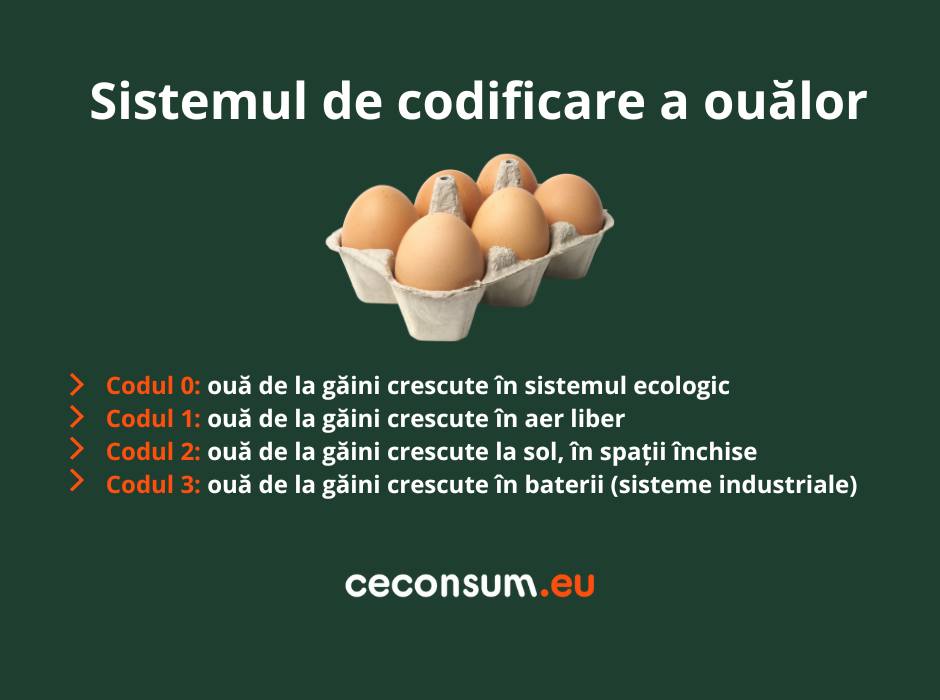 Sistemul de codificare a ouălor

Codul 0: ouă de la găini crescute în sistemul ecologic
Codul 1: ouă de la găini crescute în aer liber
Codul 2: ouă de la găini crescute la sol, în spații închise
Codul 3: ouă de la găini crescute în baterii (sisteme industriale)

ceconsum.eu